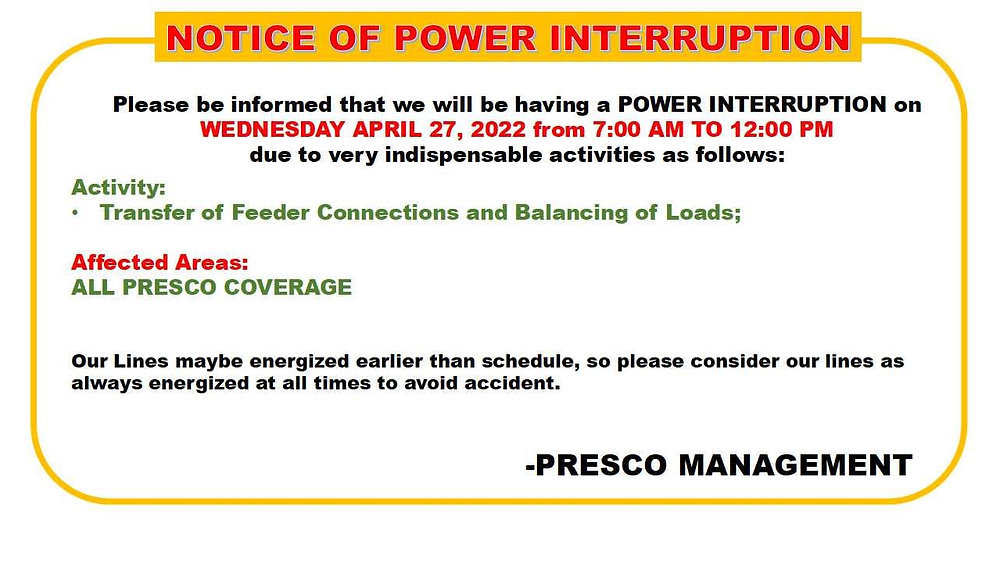 NOTICE OF POWER INTERRUPTION

Please be informed that we will be having a POWER INTERRUPTION on WEDNESDAY APRIL 27, 2022 from 7:00 AM TO 12:00 PM due to very indispensable activities as follows:

Activity:
• Transfer of Feeder Connections and Balancing of Loads;

Affected Areas:
ALL PRESCO COVERAGE

Our Lines maybe energized earlier than schedule, so please consider our lines as always energized at all times to avoid accident.

-PRESCO MANAGEMENT